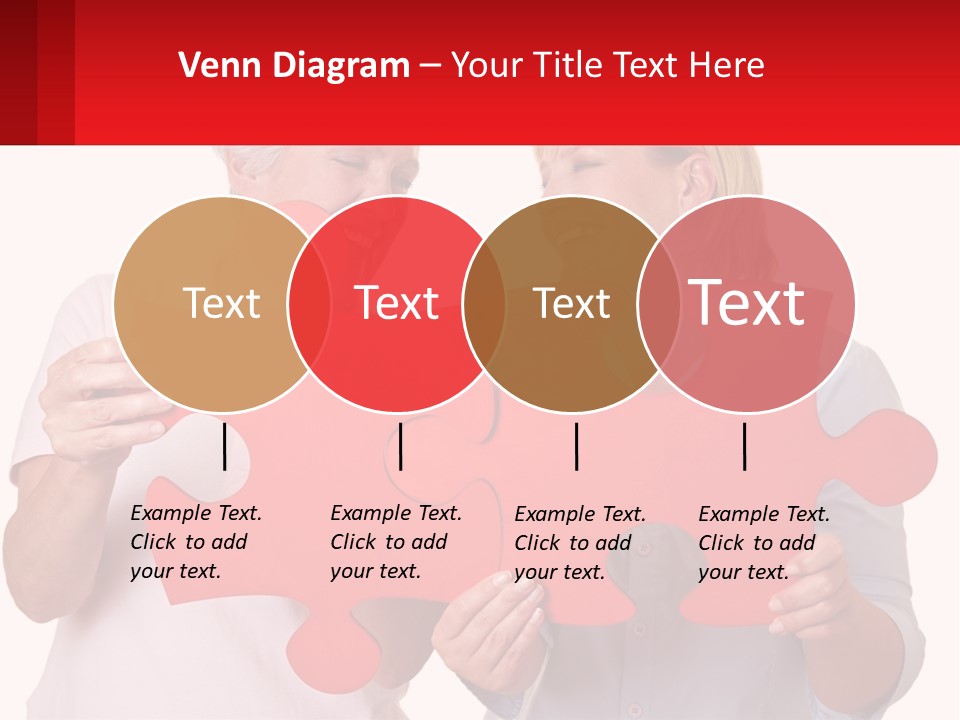 Venn Diagram – Your Title Text Here

Text

Text

Text

Text

Example Text. Click to add your text.

Example Text. Click to add your text.

Example Text. Click to add your text.

Example Text. Click to add your text.